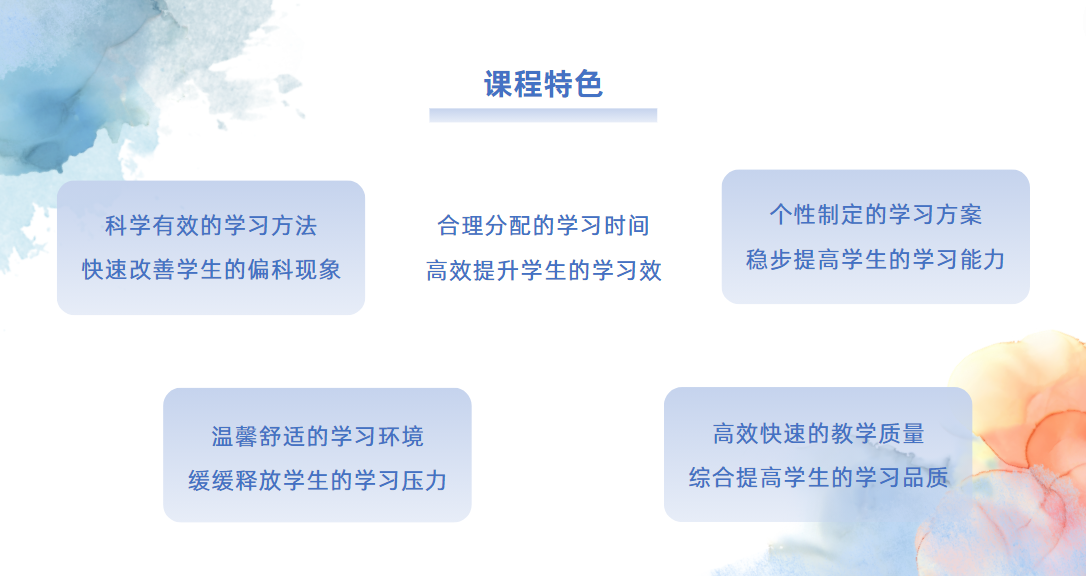 课程特色

科学有效的学习方法
快速改善学生的偏科现象

合理分配的学习时间
高效提升学生的学习效

个性制定的学习方案
稳步提高学生的学习能力

温馨舒适的学习环境
缓缓释放学生的学习压力

高效快速的教学质量
综合提高学生的学习品质